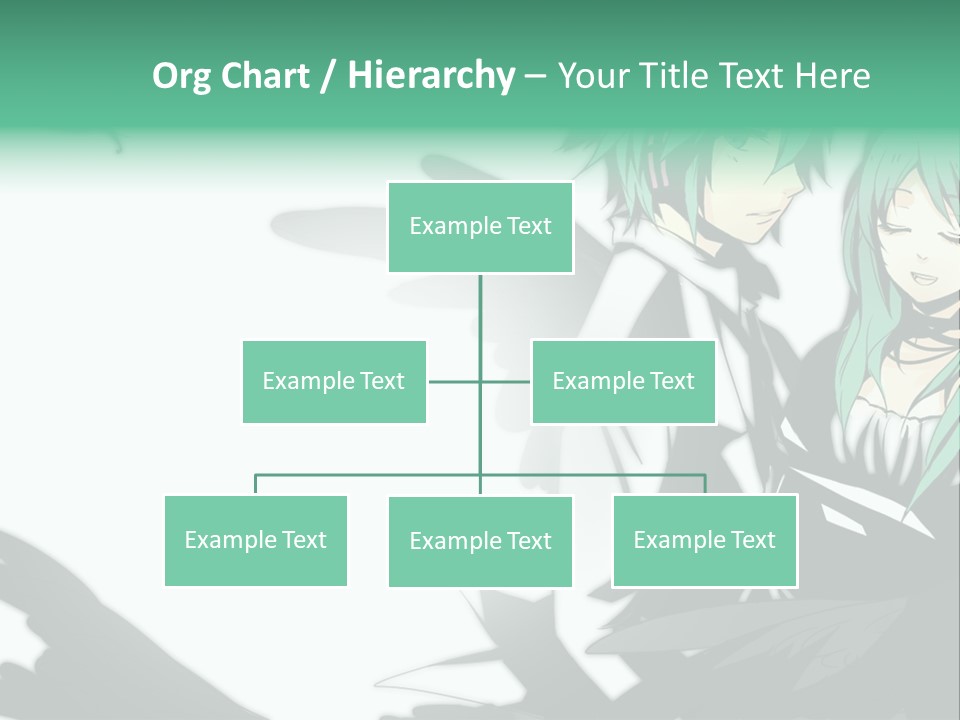 Org Chart / Hierarchy – Your Title Text Here

Example Text

Example Text

Example Text

Example Text

Example Text

Example Text